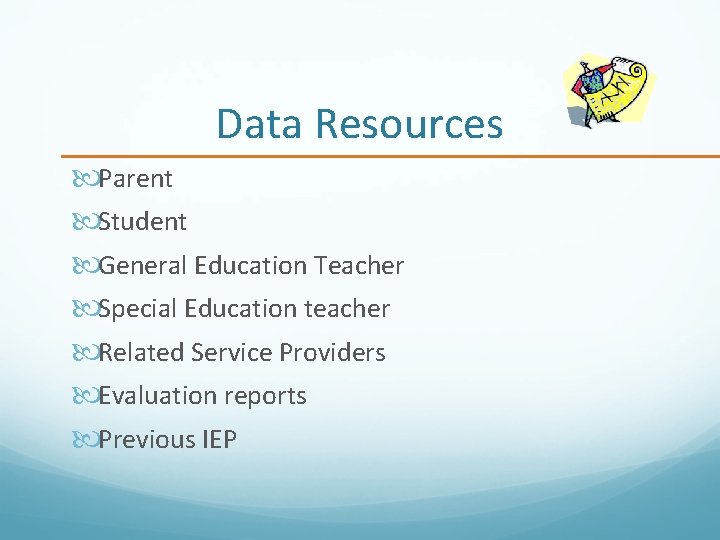 Data Resources

Parent

Student

General Education Teacher

Special Education teacher

Related Service Providers

Evaluation reports

Previous IEP